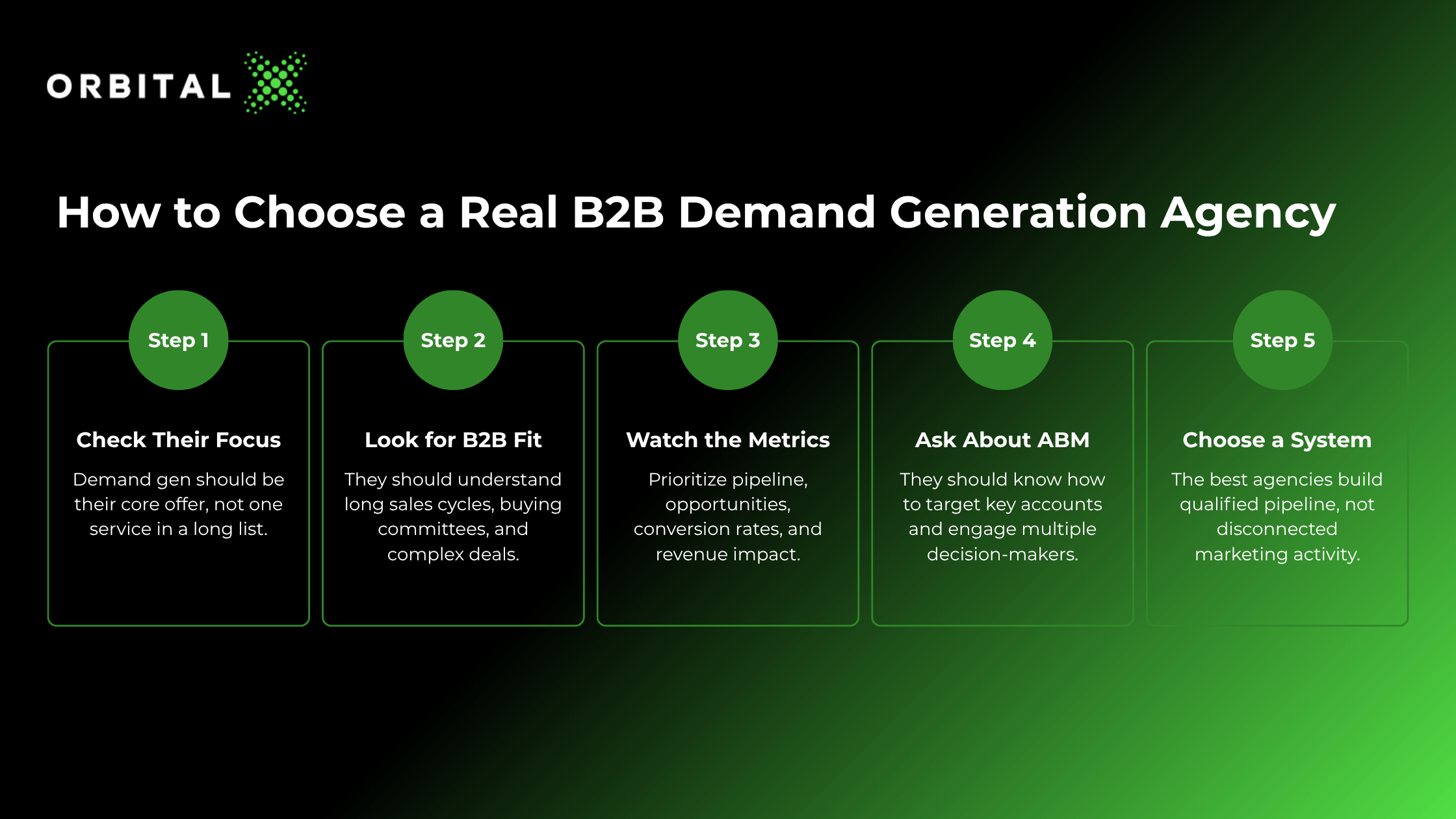 ORBITAL X

How to Choose a Real B2B Demand Generation Agency

Step 1

Check Their Focus

Demand gen should be their core offer, not one service in a long list.

Step 2

Look for B2B Fit

They should understand long sales cycles, buying committees, and complex deals.

Step 3

Watch the Metrics

Prioritize pipeline, opportunities, conversion rates, and revenue impact.

Step 4

Ask About ABM

They should know how to target key accounts and engage multiple decision-makers.

Step 5

Choose a System

The best agencies build qualified pipeline, not disconnected marketing activity.